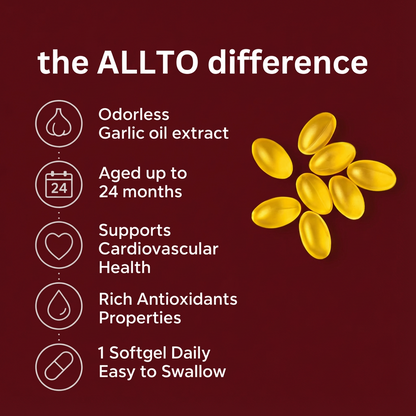 the ALLTO difference

Odorless
Garlic oil extract

24

Aged up to
24 months

Supports
Cardiovascular
Health

Rich Antioxidants
Properties

1 Softgel Daily
Easy to Swallow